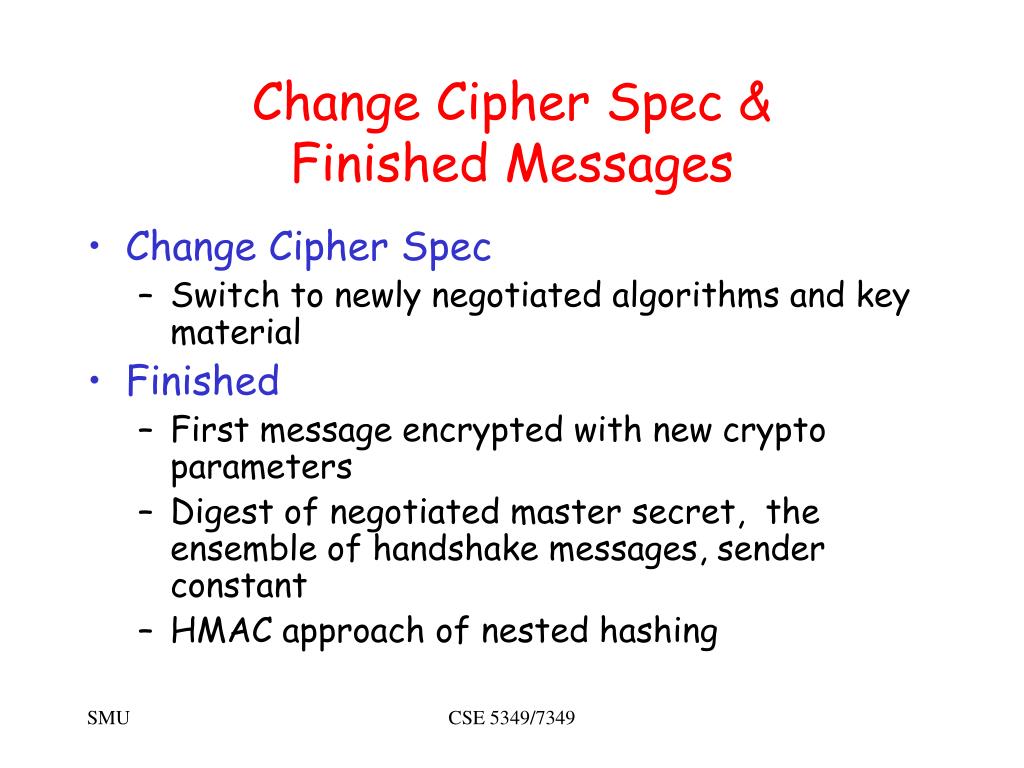 Change Cipher Spec &
Finished Messages

• Change Cipher Spec
– Switch to newly negotiated algorithms and key material
• Finished
– First message encrypted with new crypto parameters
– Digest of negotiated master secret, the ensemble of handshake messages, sender constant
– HMAC approach of nested hashing

SMU

CSE 5349/7349